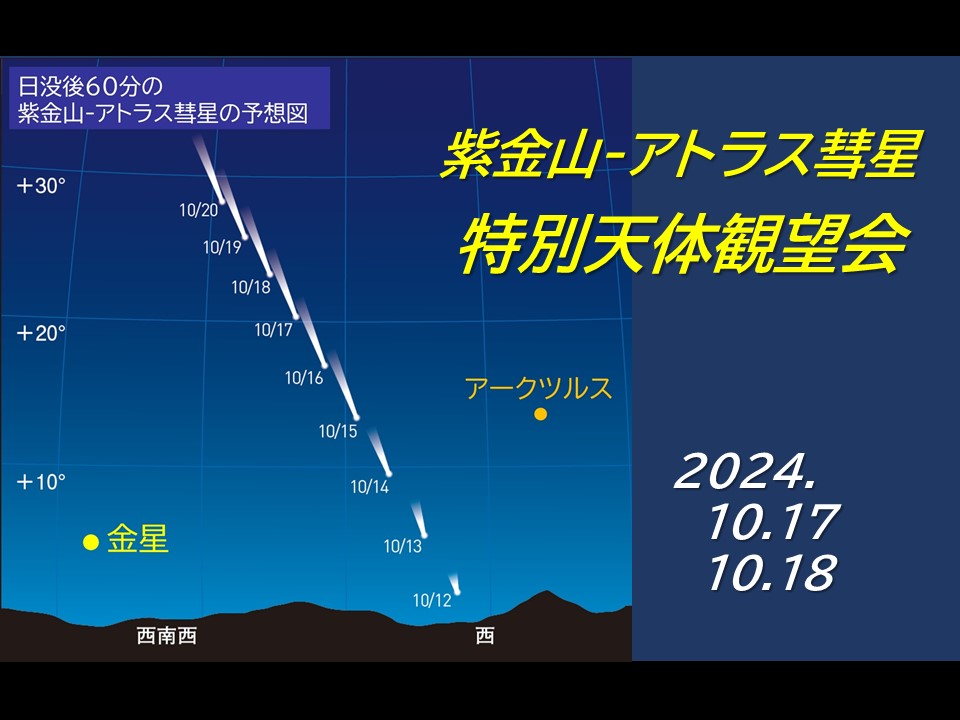 日没後60分の
紫金山-アトラス彗星の予想図

+30°
+20°
+10°

10/20
10/19
10/18
10/17
10/16
10/15
10/14
10/13
10/12

アークツルス

金星

西南西
西

紫金山-アトラス彗星
特別天体観望会

2024.
10.17
10.18